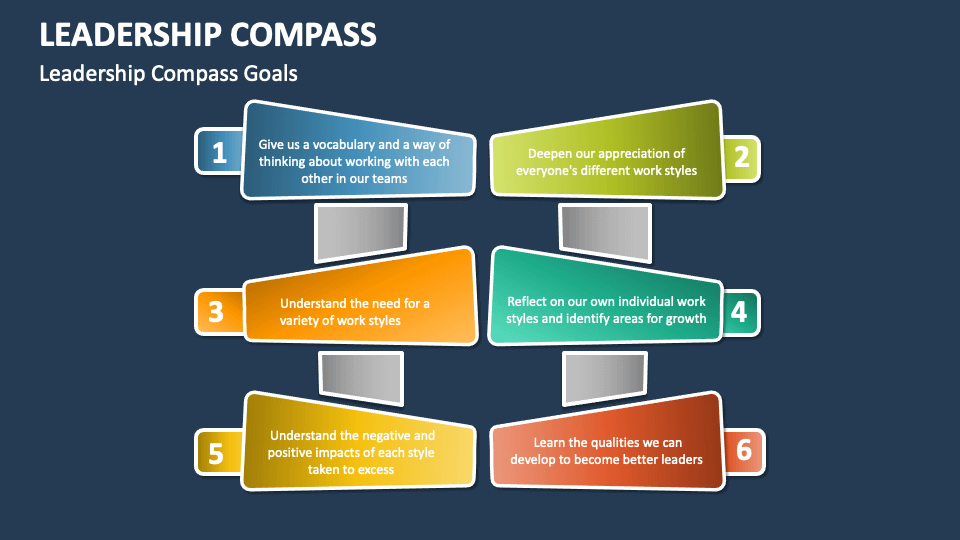 LEADERSHIP COMPASS

Leadership Compass Goals

1

Give us a vocabulary and a way of thinking about working with each other in our teams

Deepen our appreciation of everyone's different work styles

2

3

Understand the need for a variety of work styles

Reflect on our own individual work styles and identify areas for growth

4

5

Understand the negative and positive impacts of each style taken to excess

Learn the qualities we can develop to become better leaders

6